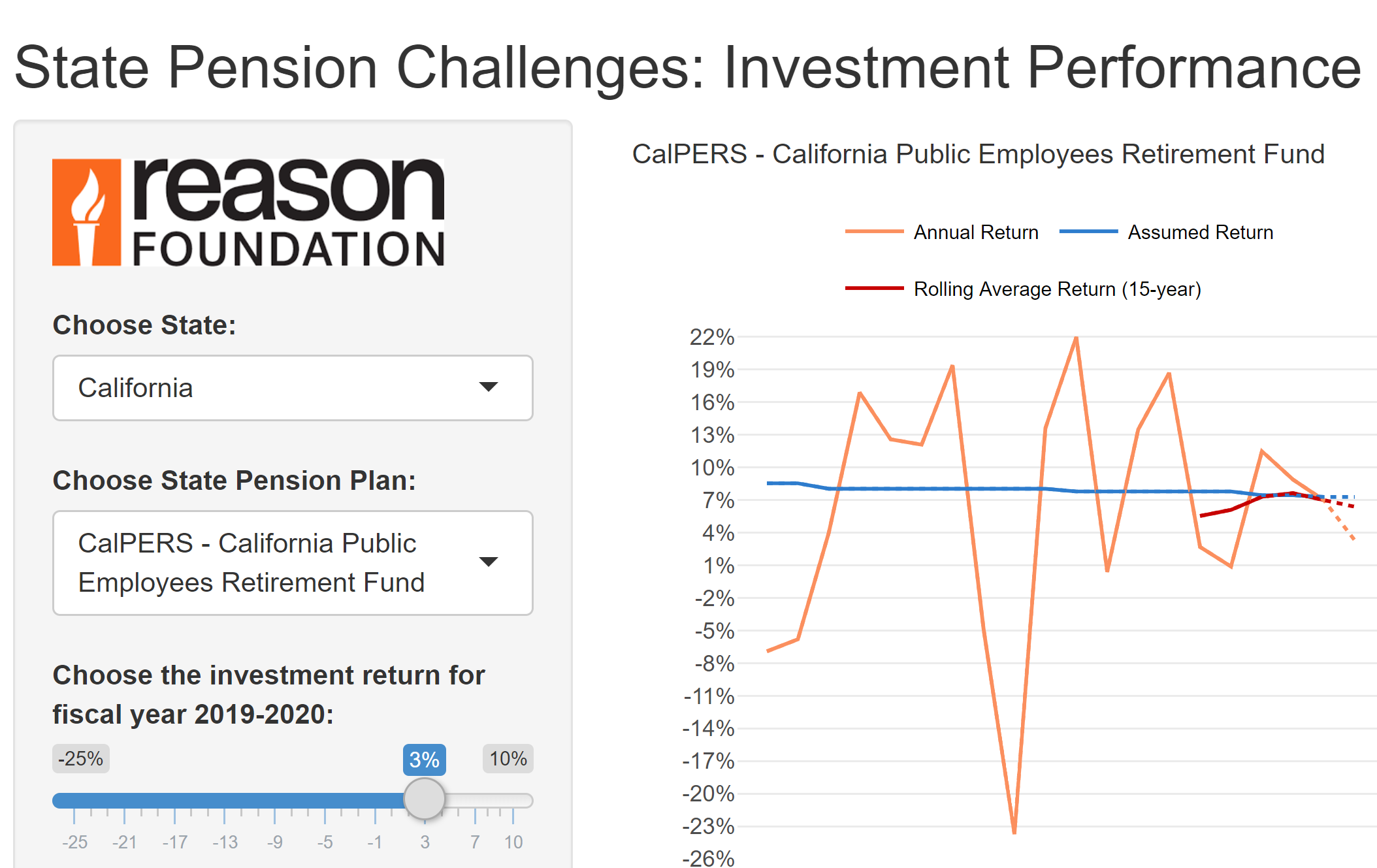 State Pension Challenges: Investment Performance

reason FOUNDATION

Choose State:

California

Choose State Pension Plan:

CalPERS - California Public Employees Retirement Fund

Choose the investment return for fiscal year 2019-2020:

-25%
3%
10%

-25 -21 -17 -13 -9 -5 -1 3 7 10

CalPERS - California Public Employees Retirement Fund

Annual Return
Assumed Return
Rolling Average Return (15-year)

22%
19%
16%
13%
10%
7%
4%
1%
-2%
-5%
-8%
-11%
-14%
-17%
-20%
-23%
-26%